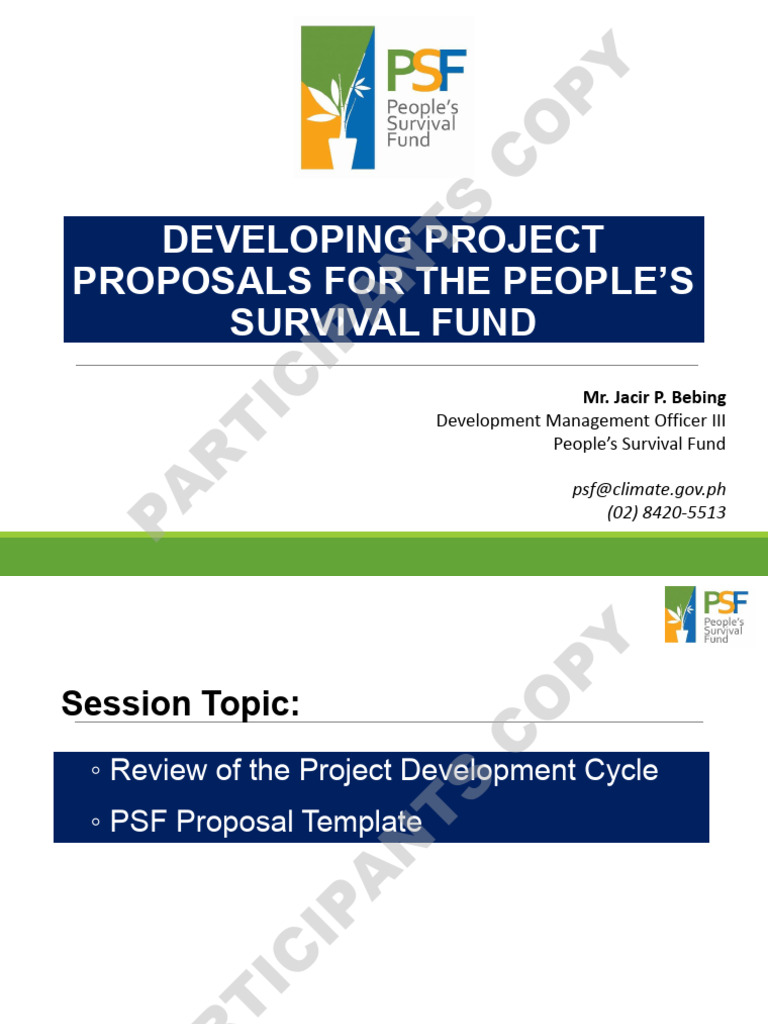 PSF
People's Survival Fund

PARTICIPANTS COPY

DEVELOPING PROJECT PROPOSALS FOR THE PEOPLE'S SURVIVAL FUND

Mr. Jacir P. Bebing
Development Management Officer III
People's Survival Fund

psf@climate.gov.ph
(02) 8420-5513

PSF
People's Survival Fund

PARTICIPANTS COPY

Session Topic:

◦ Review of the Project Development Cycle
◦ PSF Proposal Template